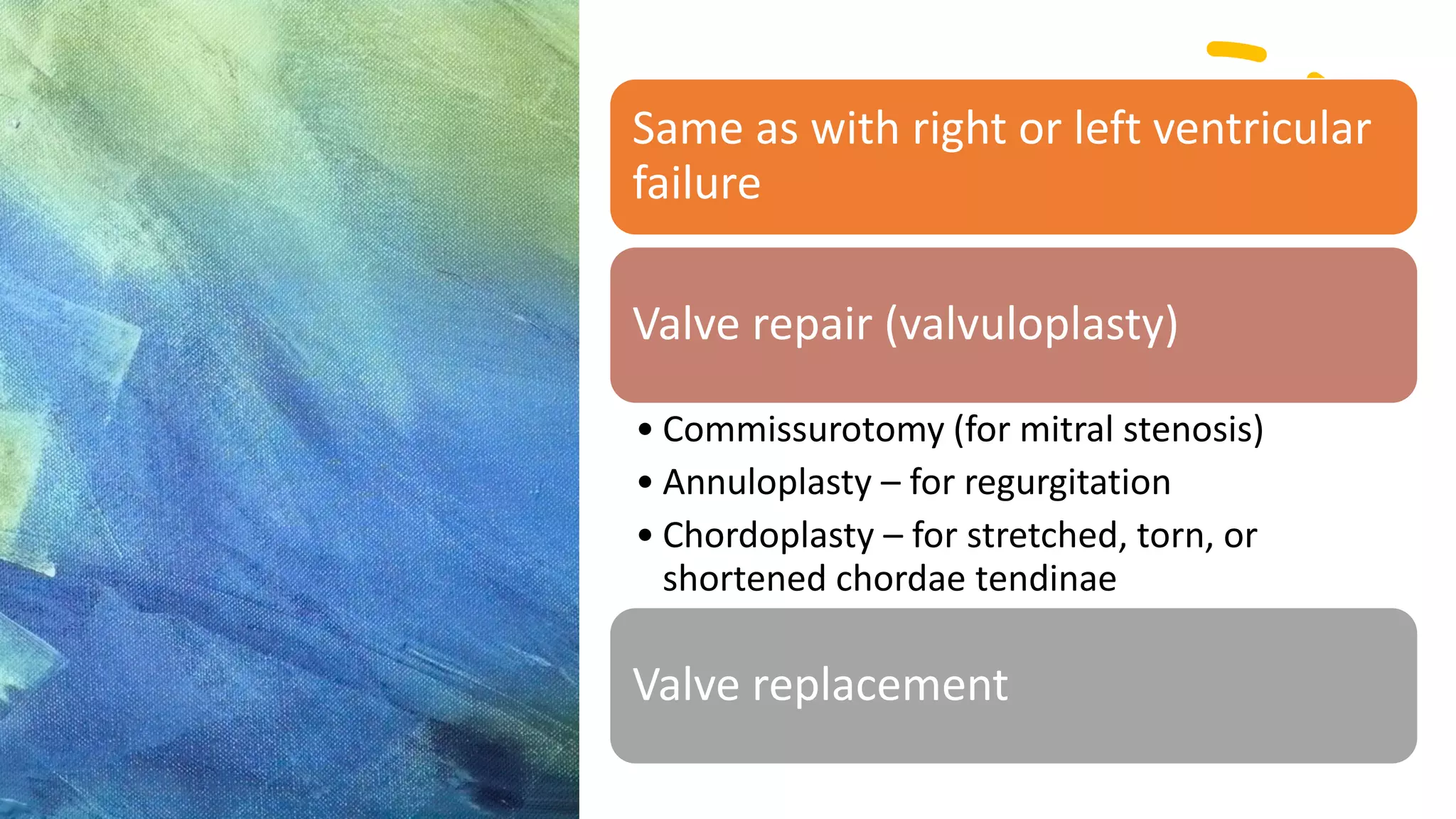 Same as with right or left ventricular failure

Valve repair (valvuloplasty)

• Commissurotomy (for mitral stenosis)
• Annuloplasty – for regurgitation
• Chordoplasty – for stretched, torn, or shortened chordae tendinae

Valve replacement